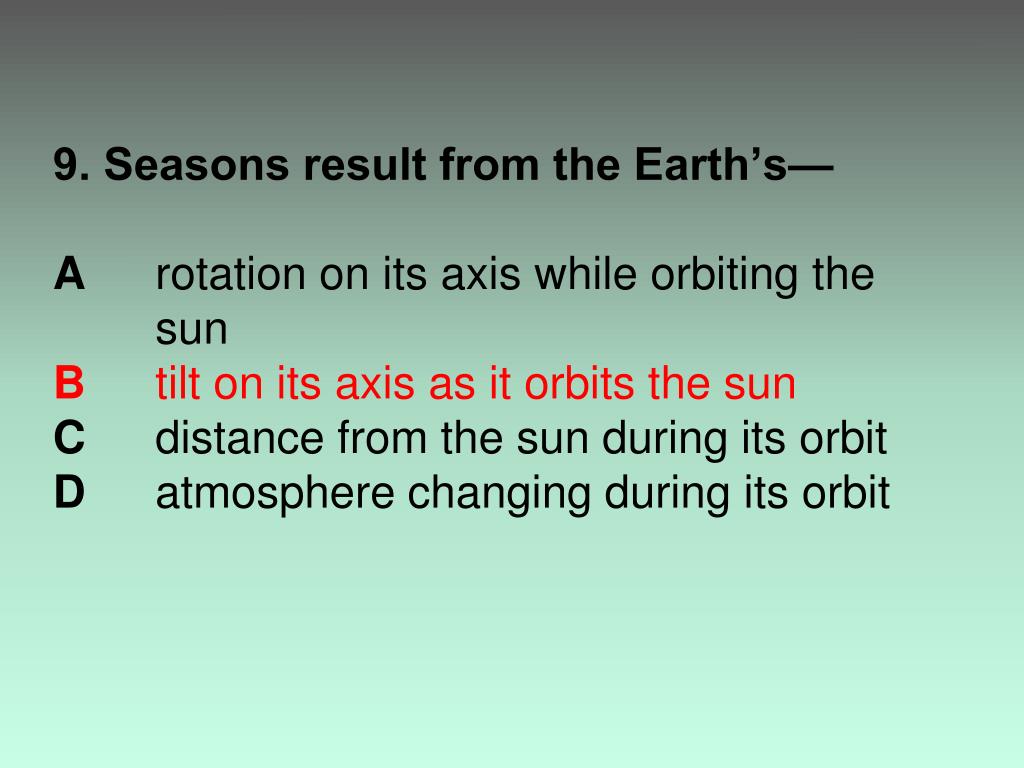 9. Seasons result from the Earth’s—

A rotation on its axis while orbiting the sun
B tilt on its axis as it orbits the sun
C distance from the sun during its orbit
D atmosphere changing during its orbit